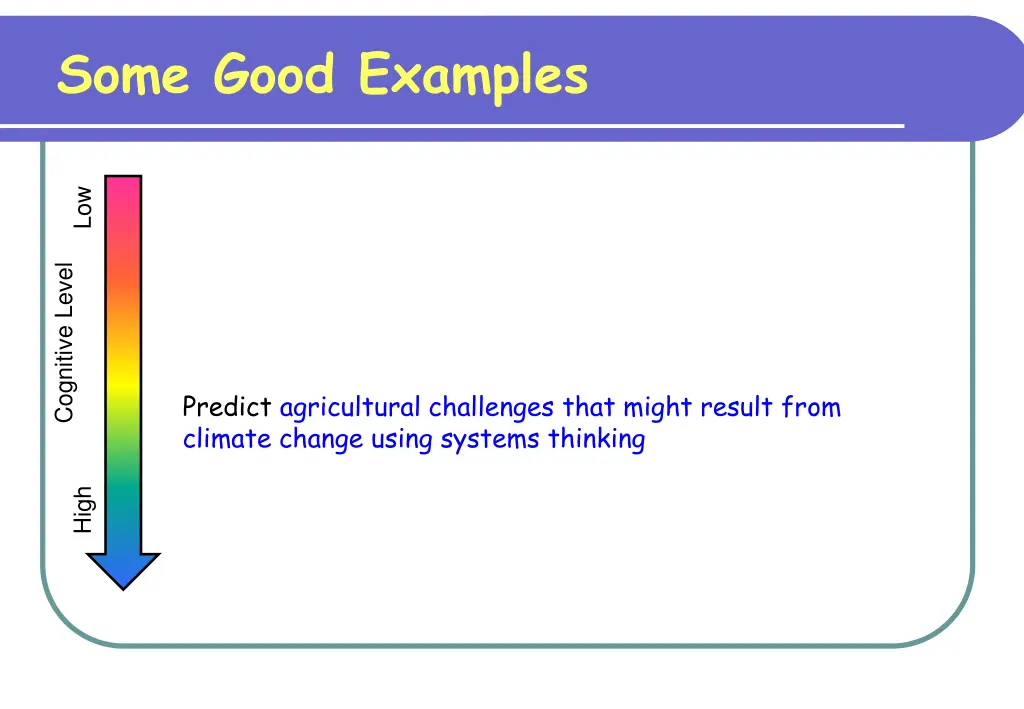 Some Good Examples

Low

Cognitive Level

High

Predict agricultural challenges that might result from climate change using systems thinking